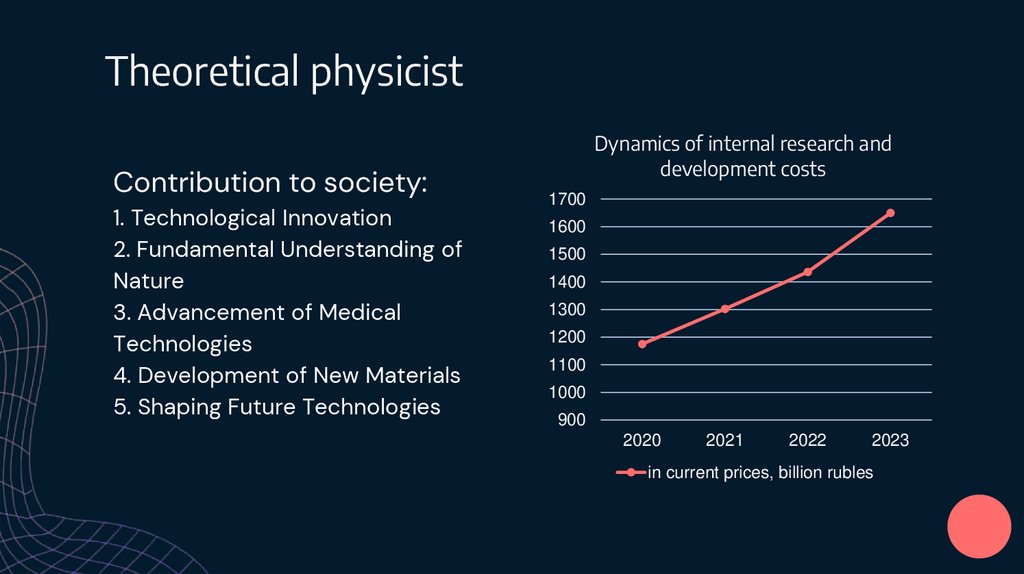 Theoretical physicist

Contribution to society:
1. Technological Innovation
2. Fundamental Understanding of Nature
3. Advancement of Medical Technologies
4. Development of New Materials
5. Shaping Future Technologies

Dynamics of internal research and development costs

1700
1600
1500
1400
1300
1200
1100
1000
900

2020 2021 2022 2023

in current prices, billion rubles